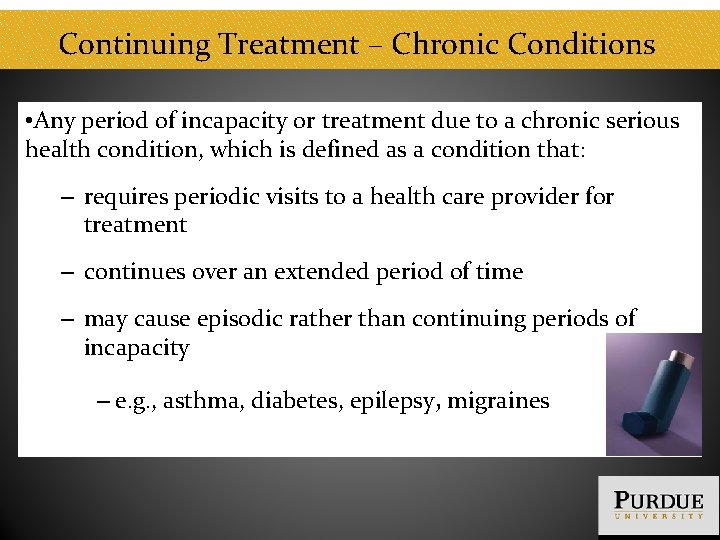 Continuing Treatment – Chronic Conditions

•Any period of incapacity or treatment due to a chronic serious health condition, which is defined as a condition that:

– requires periodic visits to a health care provider for treatment

– continues over an extended period of time

– may cause episodic rather than continuing periods of incapacity

– e.g., asthma, diabetes, epilepsy, migraines

PURDUE
UNIVERSITY